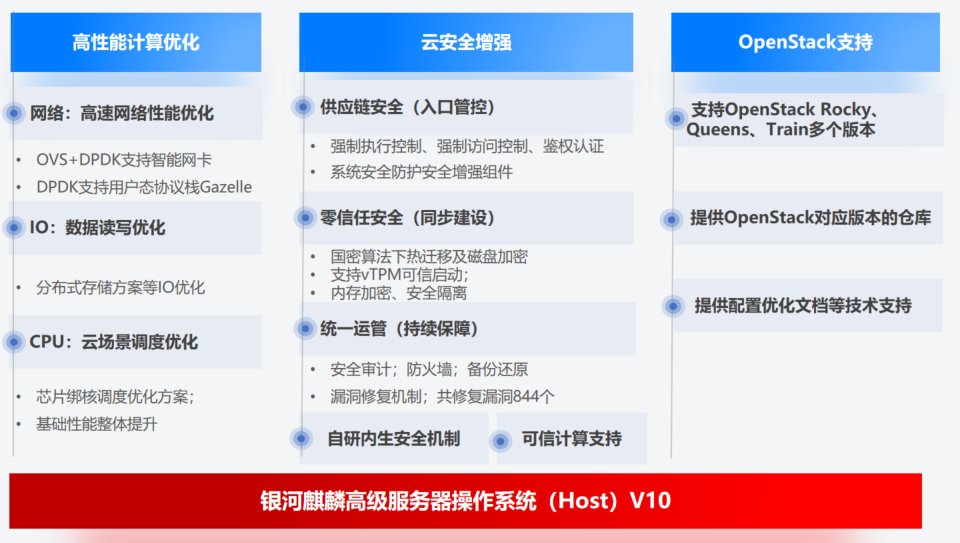 高性能计算优化

网络：高速网络性能优化

• OVS+DPDK支持智能网卡
• DPDK支持用户态协议栈Gazelle

IO：数据读写优化

• 分布式存储方案等IO优化

CPU：云场景调度优化

• 芯片绑核调度优化方案；
• 基础性能整体提升

云安全增强

供应链安全（入口管控）

• 强制执行控制、强制访问控制、鉴权认证
• 系统安全防护安全增强组件

零信任安全（同步建设）

• 国密算法下热迁移及磁盘加密
• 支持vTPM可信启动；
• 内存加密、安全隔离

统一运管（持续保障）

• 安全审计；防火墙；备份还原
• 漏洞修复机制；共修复漏洞844个

自研内生安全机制

可信计算支持

OpenStack支持

支持OpenStack Rocky、Queens、Train多个版本

提供OpenStack对应版本的仓库

提供配置优化文档等技术支持

银河麒麟高级服务器操作系统（Host）V10